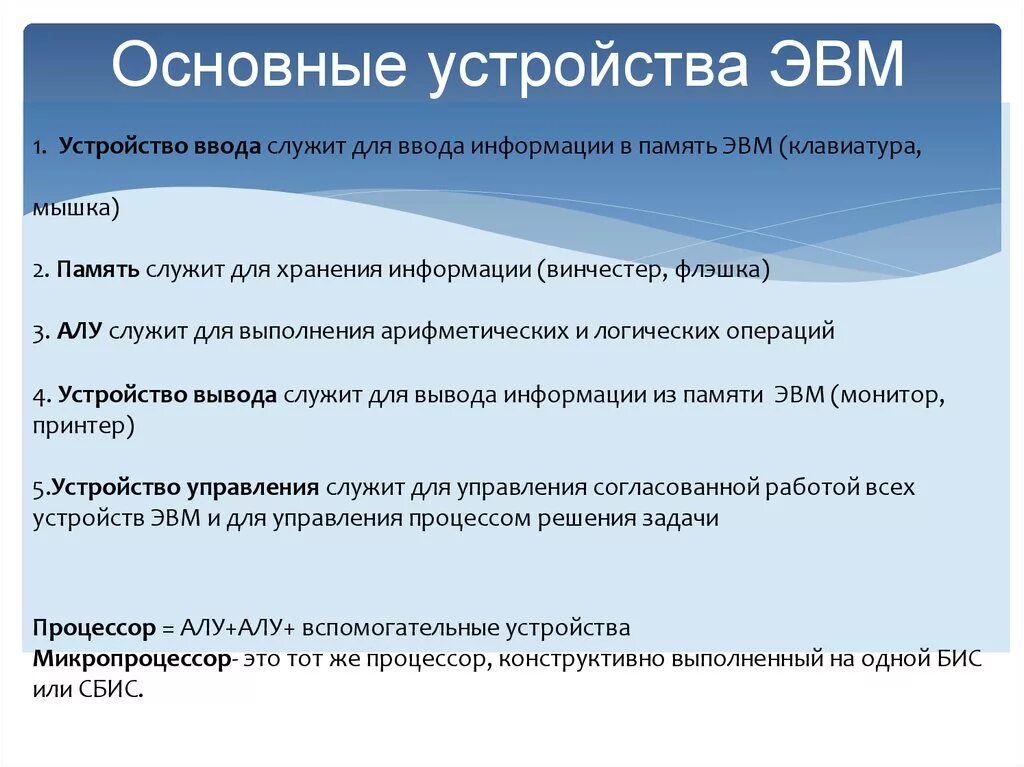 Основные устройства ЭВМ

1. Устройство ввода служит для ввода информации в память ЭВМ (клавиатура, мышка)

2. Память служит для хранения информации (винчестер, флэшка)

3. АЛУ служит для выполнения арифметических и логических операций

4. Устройство вывода служит для вывода информации из памяти ЭВМ (монитор, принтер)

5.Устройство управления служит для управления согласованной работой всех устройств ЭВМ и для управления процессом решения задачи

Процессор = АЛУ+АЛУ+ вспомогательные устройства
Микропроцессор- это тот же процессор, конструктивно выполненный на одной БИС или СБИС.